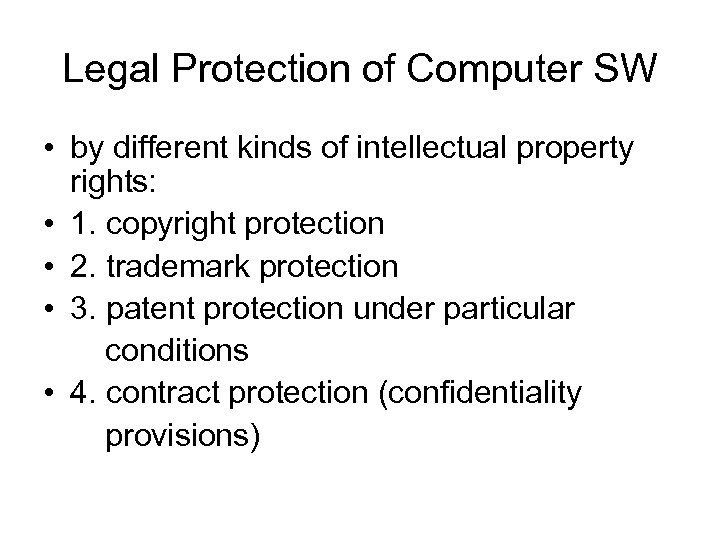 Legal Protection of Computer SW

• by different kinds of intellectual property rights:
• 1. copyright protection
• 2. trademark protection
• 3. patent protection under particular conditions
• 4. contract protection (confidentiality provisions)